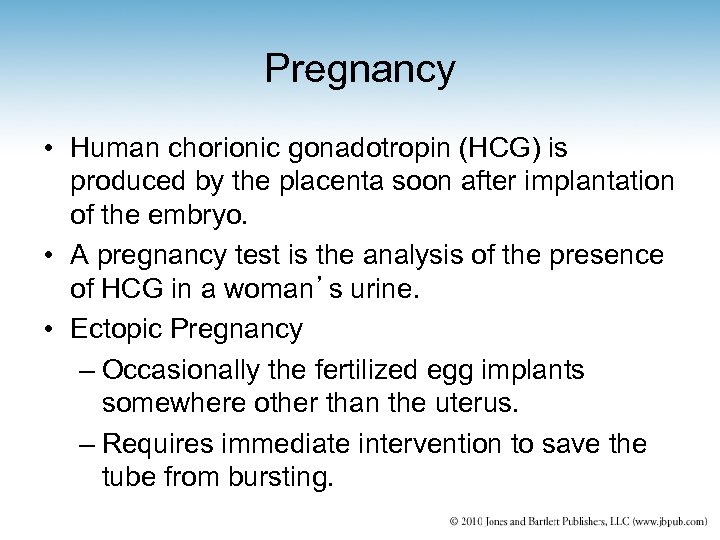 Pregnancy

• Human chorionic gonadotropin (HCG) is produced by the placenta soon after implantation of the embryo.

• A pregnancy test is the analysis of the presence of HCG in a woman's urine.

• Ectopic Pregnancy

– Occasionally the fertilized egg implants somewhere other than the uterus.

– Requires immediate intervention to save the tube from bursting.

© 2010 Jones and Bartlett Publishers, LLC (www.jbpub.com)